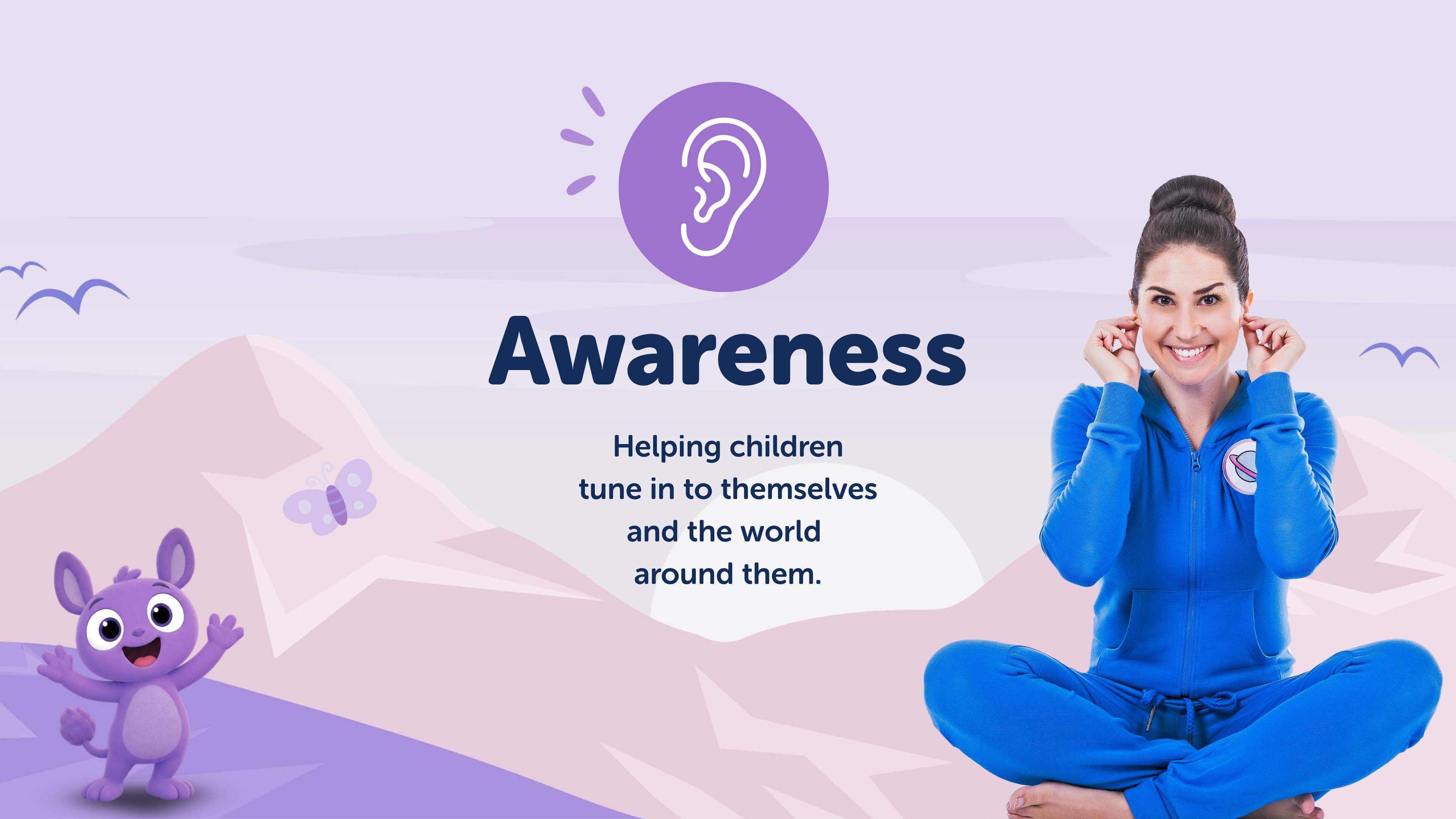 Awareness

Helping children tune in to themselves and the world around them.